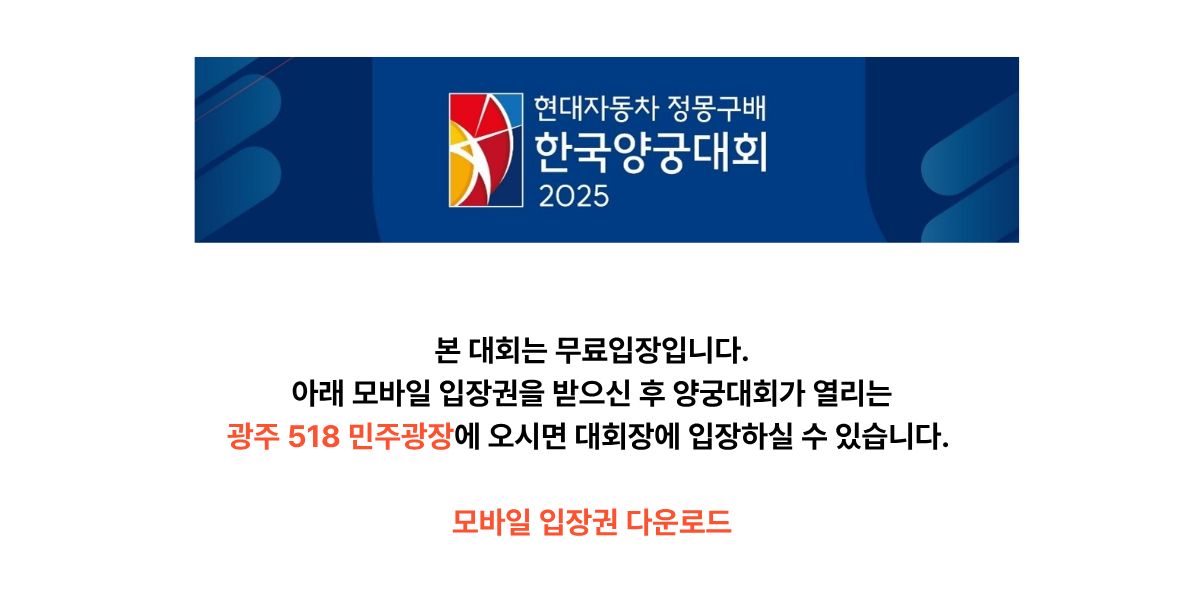 현대자동차 정몽구배
한국양궁대회
2025

본 대회는 무료입장입니다.
아래 모바일 입장권을 받으신 후 양궁대회가 열리는
광주 518 민주광장에 오시면 대회장에 입장하실 수 있습니다.

모바일 입장권 다운로드